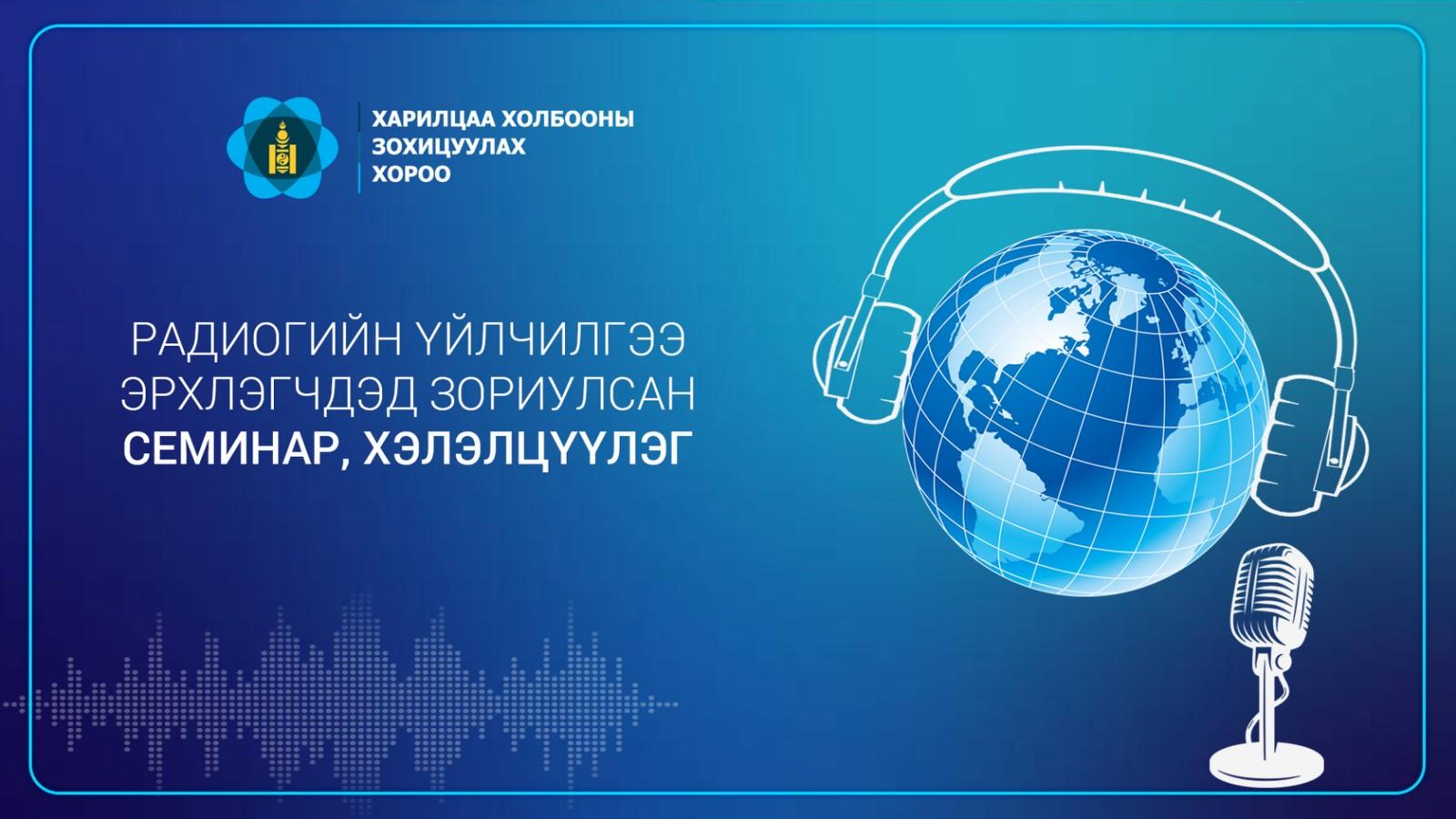 ХАРИЛЦАА ХОЛБООНЫ
ЗОХИЦУУЛАХ
ХОРОО

РАДИОГИЙН ҮЙЛЧИЛГЭЭ
ЭРХЛЭГЧДЭД ЗОРИУЛСАН
СЕМИНАР, ХЭЛЭЛЦҮҮЛЭГ